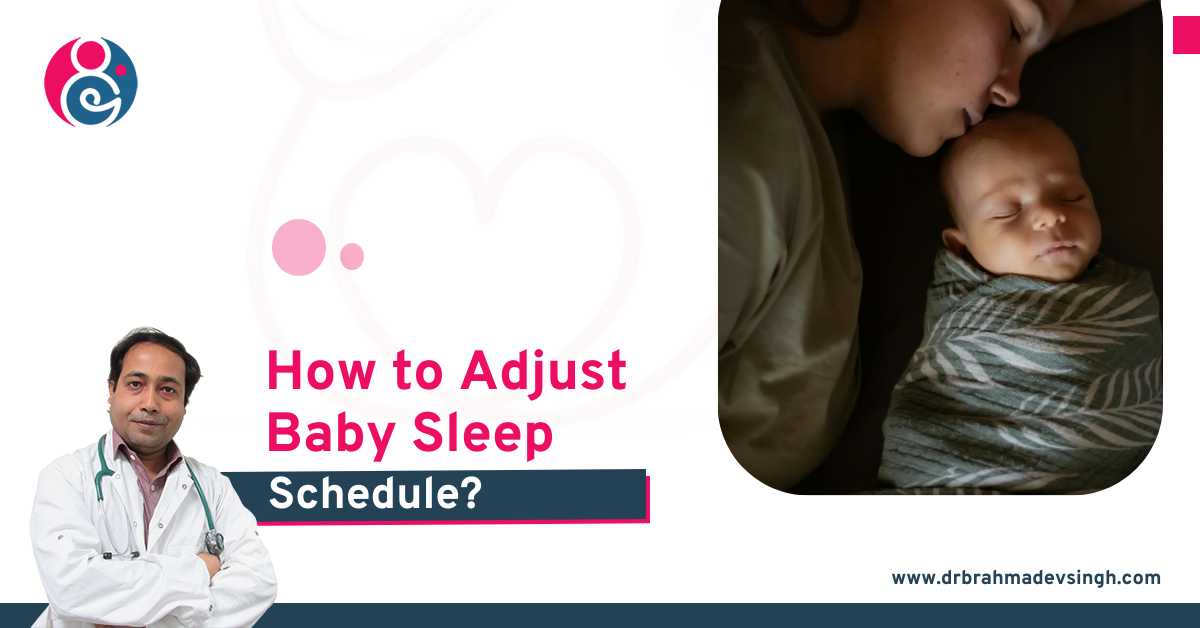 How to Adjust Baby Sleep Schedule?

www.drbrahmadevsingh.com